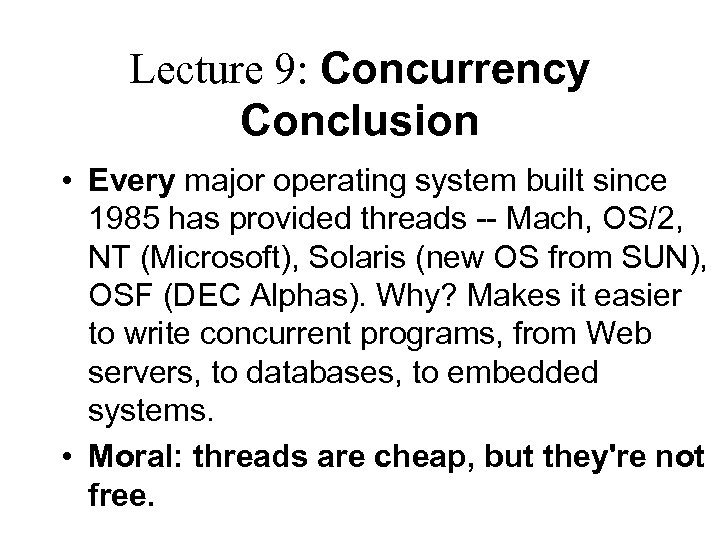 Lecture 9: Concurrency Conclusion

• Every major operating system built since 1985 has provided threads -- Mach, OS/2, NT (Microsoft), Solaris (new OS from SUN), OSF (DEC Alphas). Why? Makes it easier to write concurrent programs, from Web servers, to databases, to embedded systems.

• Moral: threads are cheap, but they're not free.